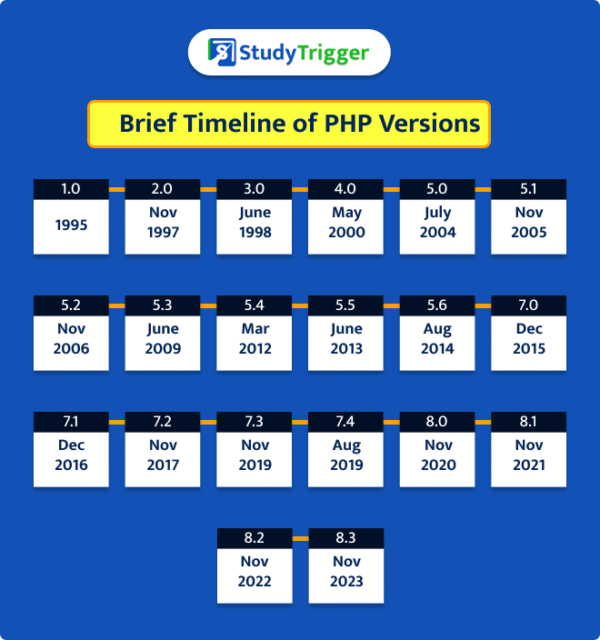 StudyTrigger

Brief Timeline of PHP Versions

1.0
1995

2.0
Nov 1997

3.0
June 1998

4.0
May 2000

5.0
July 2004

5.1
Nov 2005

5.2
Nov 2006

5.3
June 2009

5.4
Mar 2012

5.5
June 2013

5.6
Aug 2014

7.0
Dec 2015

7.1
Dec 2016

7.2
Nov 2017

7.3
Nov 2019

7.4
Aug 2019

8.0
Nov 2020

8.1
Nov 2021

8.2
Nov 2022

8.3
Nov 2023